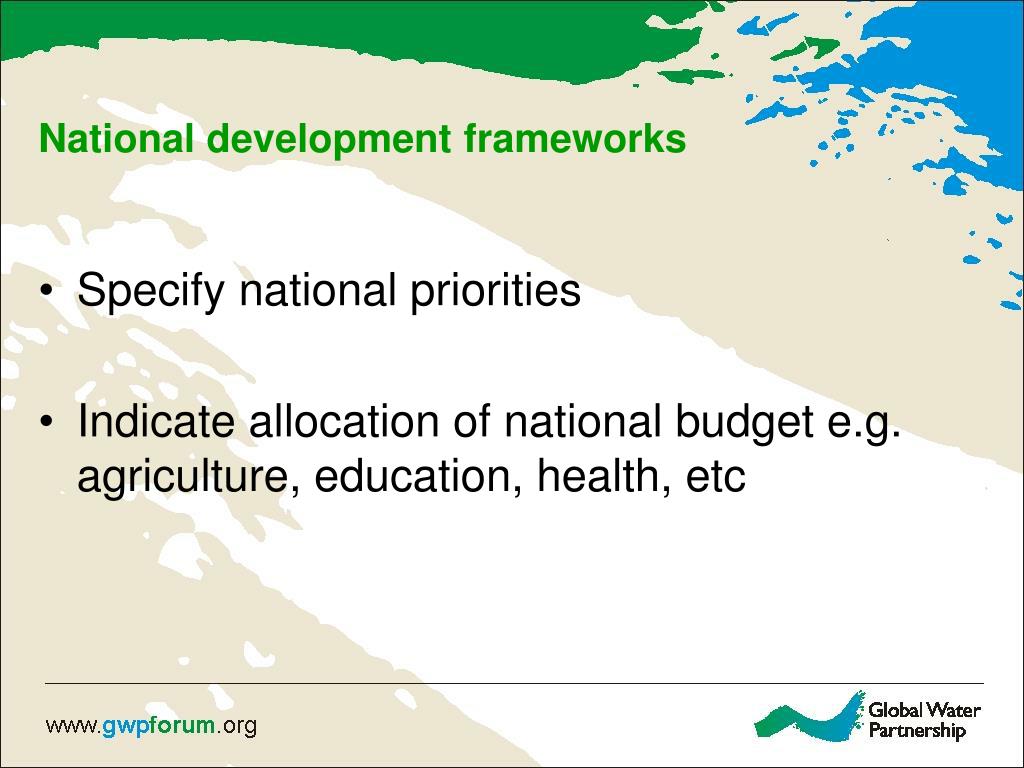 National development frameworks

• Specify national priorities

• Indicate allocation of national budget e.g. agriculture, education, health, etc

www.gwpforum.org

Global Water Partnership